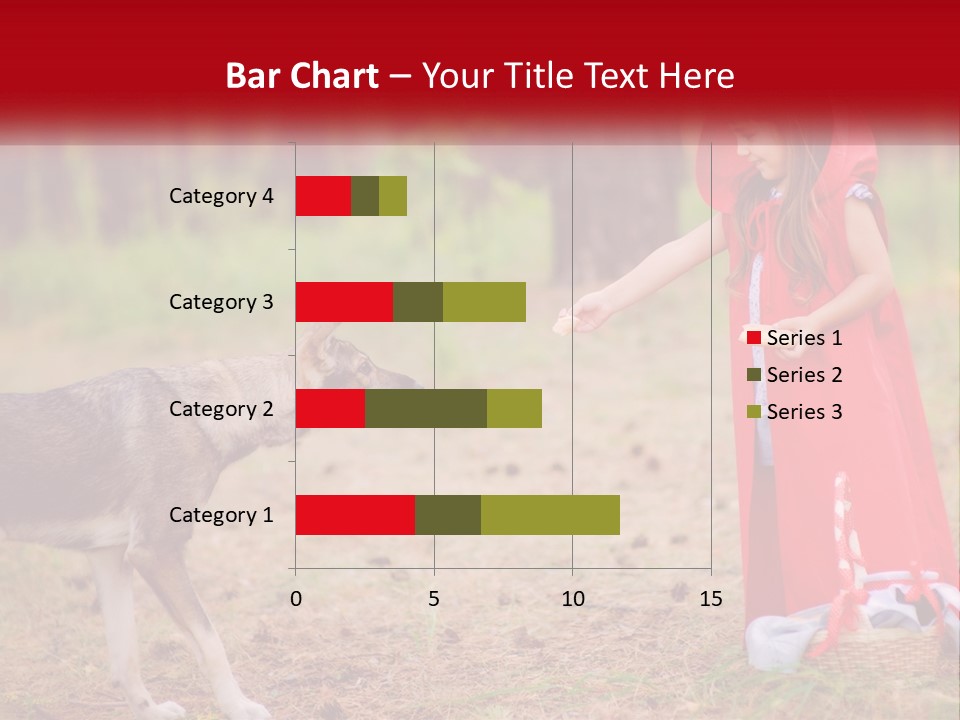 Bar Chart – Your Title Text Here

Category 4
Category 3
Category 2
Category 1

0
5
10
15

Series 1
Series 2
Series 3